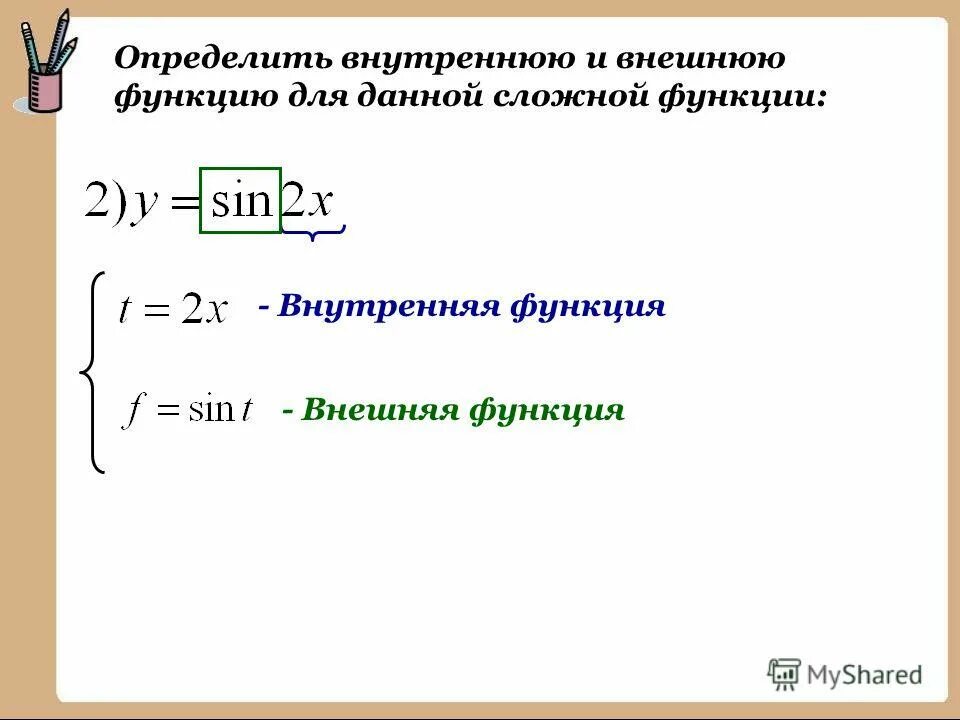 Определить внутреннюю и внешнюю функцию для данной сложной функции:

$2) y = \sin 2x$

$t = 2x$ - Внутренняя функция

$f = \sin t$ - Внешняя функция

MyShared